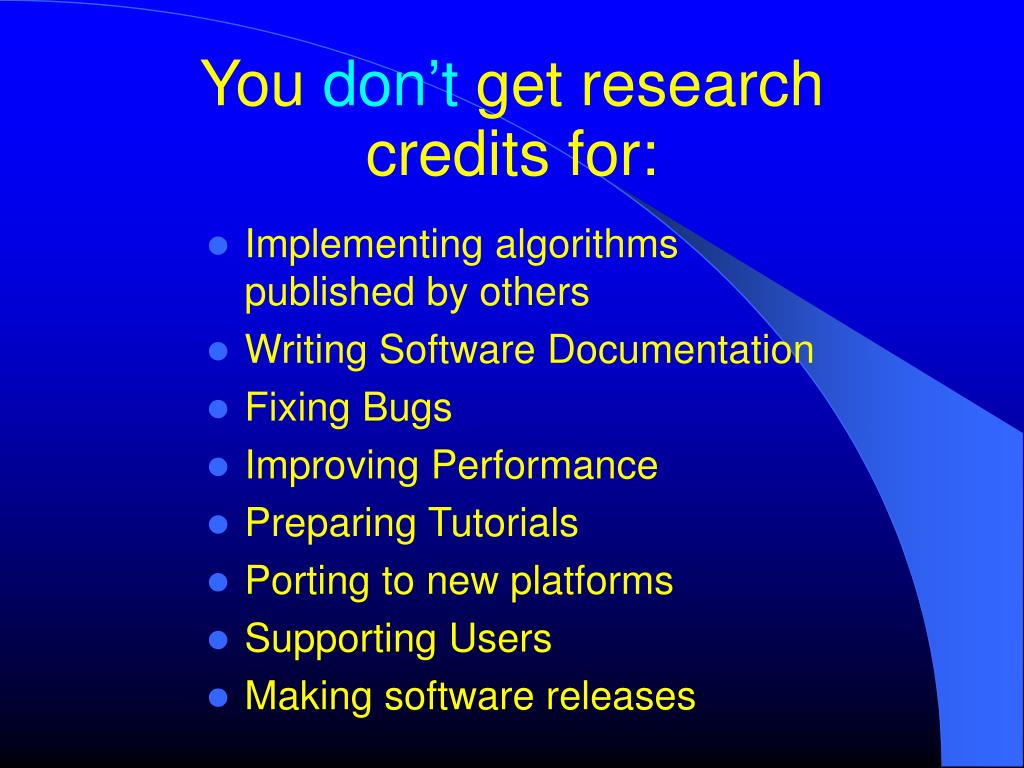 You don’t get research credits for:

- Implementing algorithms published by others
- Writing Software Documentation
- Fixing Bugs
- Improving Performance
- Preparing Tutorials
- Porting to new platforms
- Supporting Users
- Making software releases